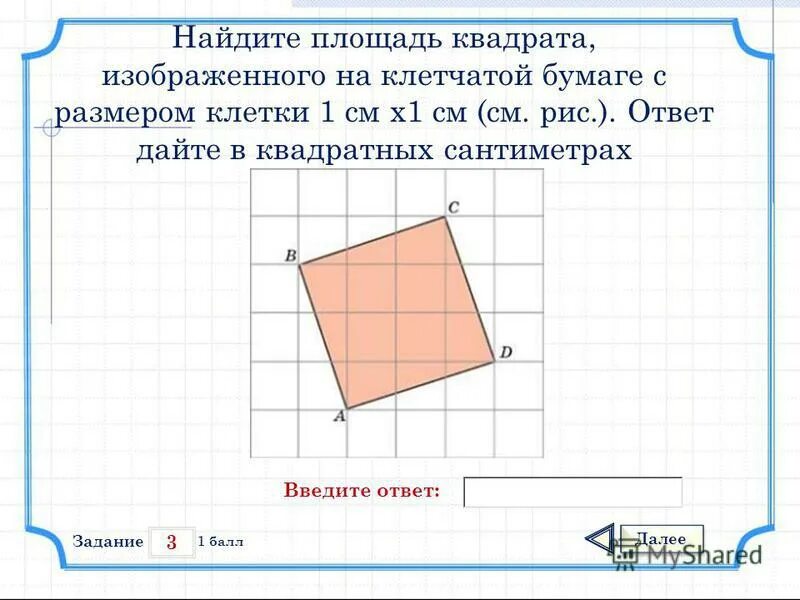 Найдите площадь квадрата, изображенного на клетчатой бумаге с размером клетки 1 см х1 см (см. рис.). Ответ дайте в квадратных сантиметрах

C
B
D
A

Введите ответ:

Задание 3 1 балл

Далее

MyShared